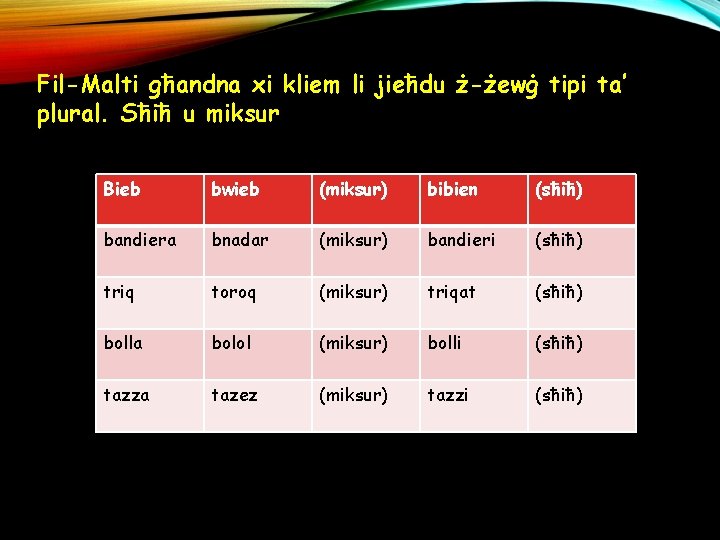 Fil-Malti għandna xi kliem li jieħdu ż-żewġ tipi ta' plural. Sħiħ u miksur

| Bieb | bwieb | (miksur) | bibien | (sħiħ) |
|---|---|---|---|---|
| bandiera | bnadar | (miksur) | bandieri | (sħiħ) |
| triq | toroq | (miksur) | triqat | (sħiħ) |
| bolla | bolol | (miksur) | bolli | (sħiħ) |
| tazza | tazez | (miksur) | tazzi | (sħiħ) |